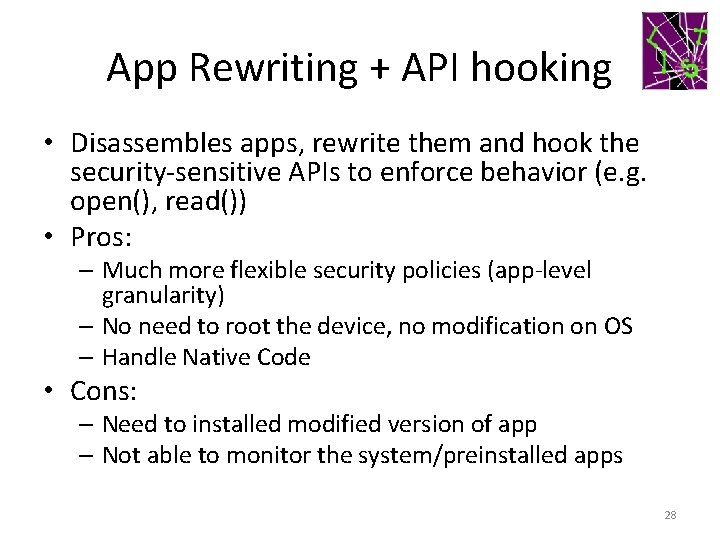 App Rewriting + API hooking

• Disassembles apps, rewrite them and hook the security-sensitive APIs to enforce behavior (e.g. open(), read())
• Pros:
  – Much more flexible security policies (app-level granularity)
  – No need to root the device, no modification on OS
  – Handle Native Code
• Cons:
  – Need to installed modified version of app
  – Not able to monitor the system/preinstalled apps

28